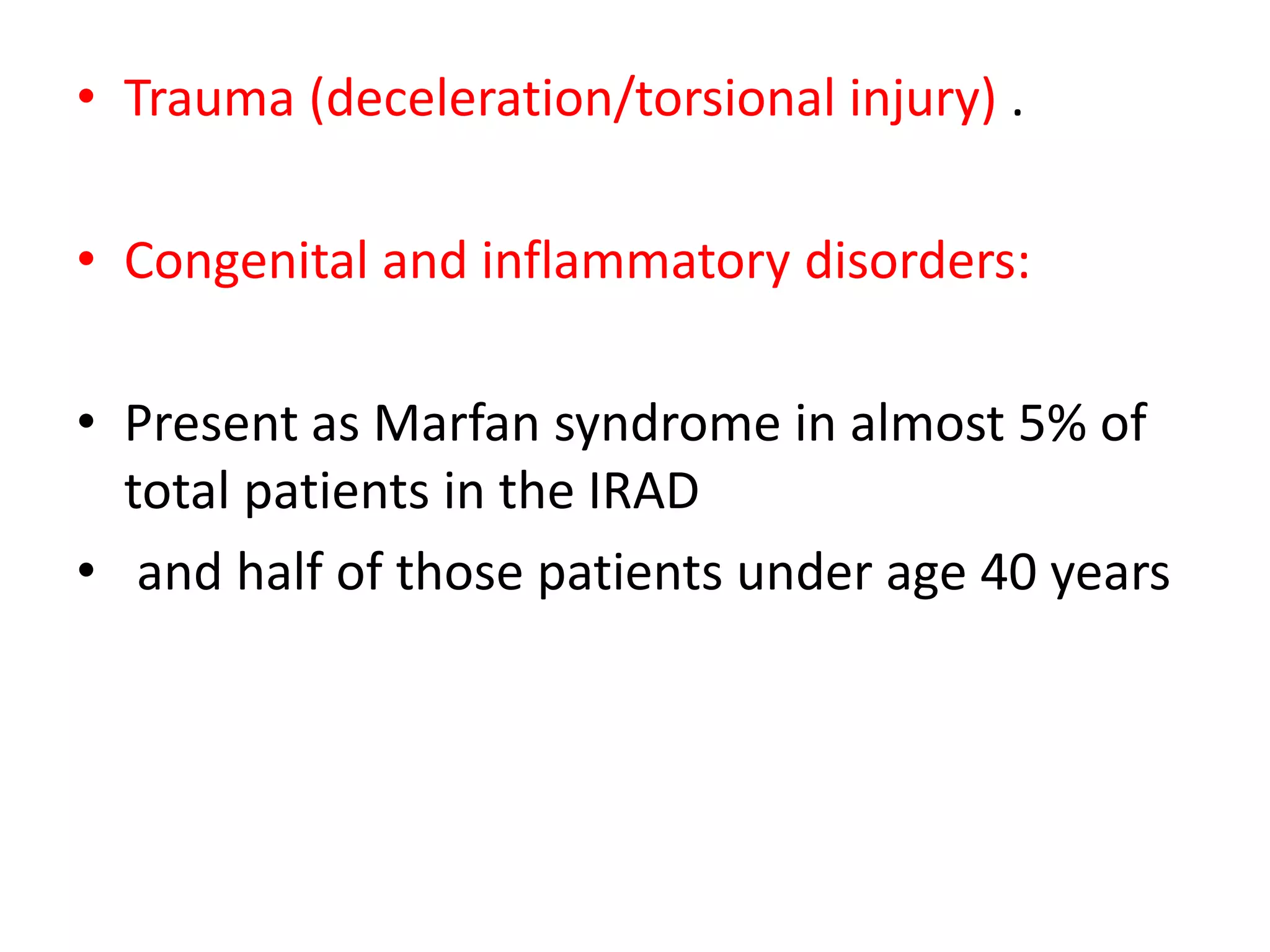 • Trauma (deceleration/torsional injury) .

• Congenital and inflammatory disorders:

• Present as Marfan syndrome in almost 5% of total patients in the IRAD
• and half of those patients under age 40 years